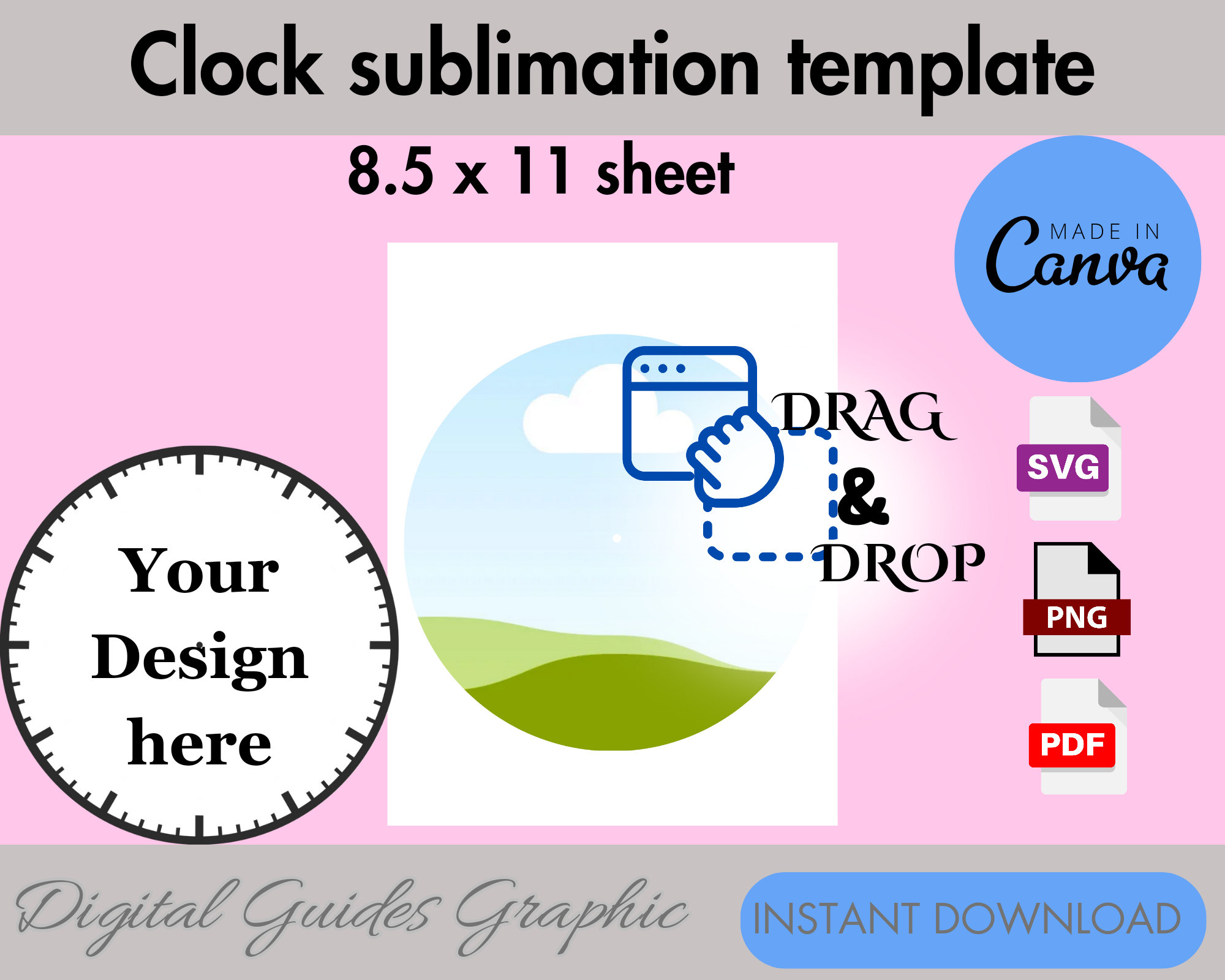 Clock sublimation template

8.5 x 11 sheet

MADE IN Canva

Your Design here

DRAG & DROP

SVG

PNG

PDF

Digital Guides Graphic

INSTANT DOWNLOAD